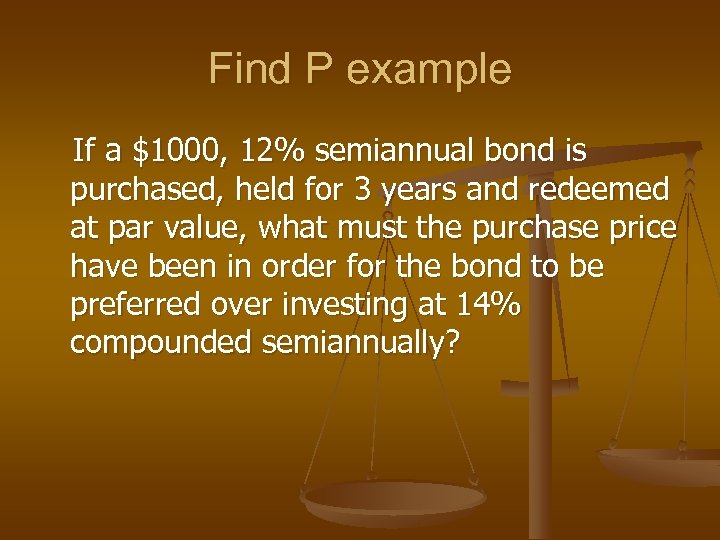 Find P example

If a \$1000, 12% semiannual bond is purchased, held for 3 years and redeemed at par value, what must the purchase price have been in order for the bond to be preferred over investing at 14% compounded semiannually?